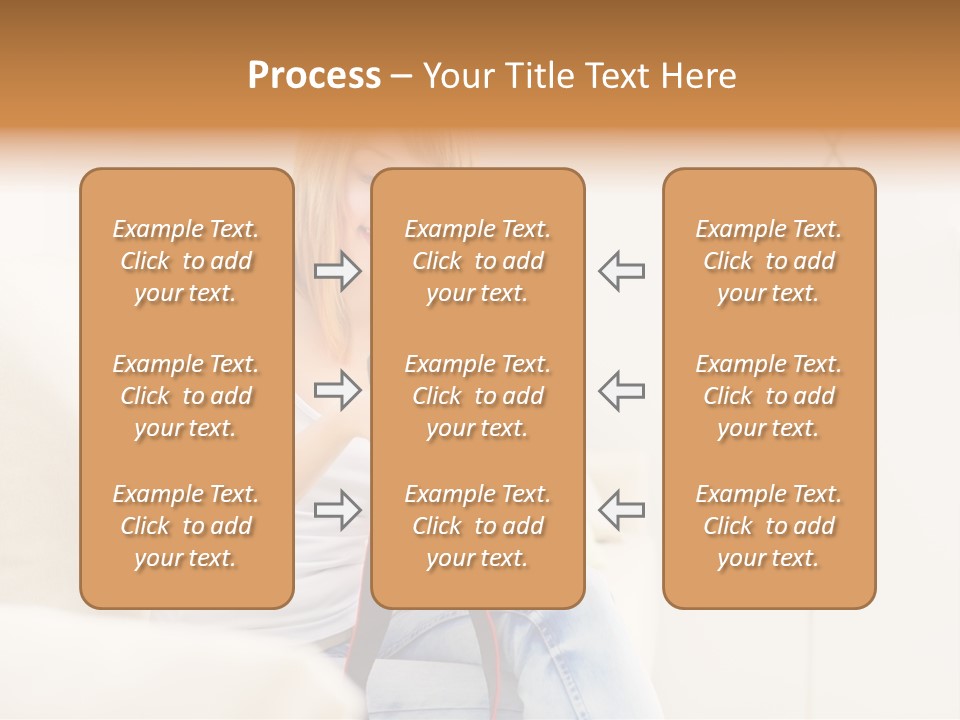 Process – Your Title Text Here

Example Text. Click to add your text.

Example Text. Click to add your text.

Example Text. Click to add your text.

Example Text. Click to add your text.

Example Text. Click to add your text.

Example Text. Click to add your text.

Example Text. Click to add your text.

Example Text. Click to add your text.

Example Text. Click to add your text.